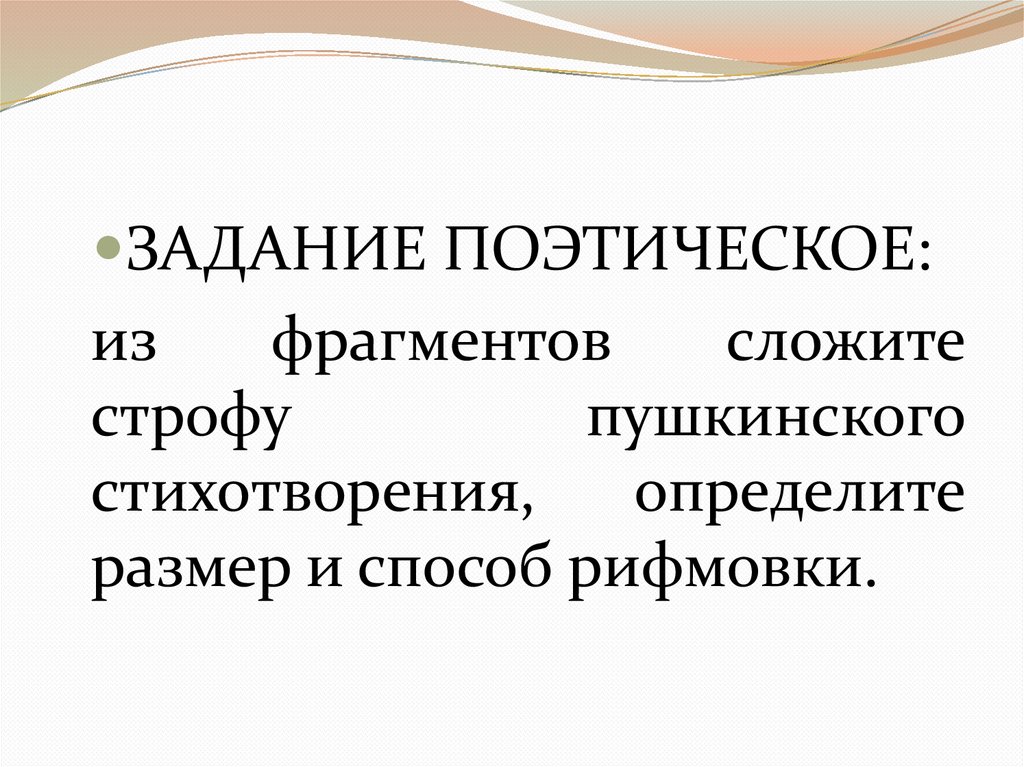 ЗАДАНИЕ ПОЭТИЧЕСКОЕ:
из фрагментов сложите строфу пушкинского стихотворения, определите размер и способ рифмовки.